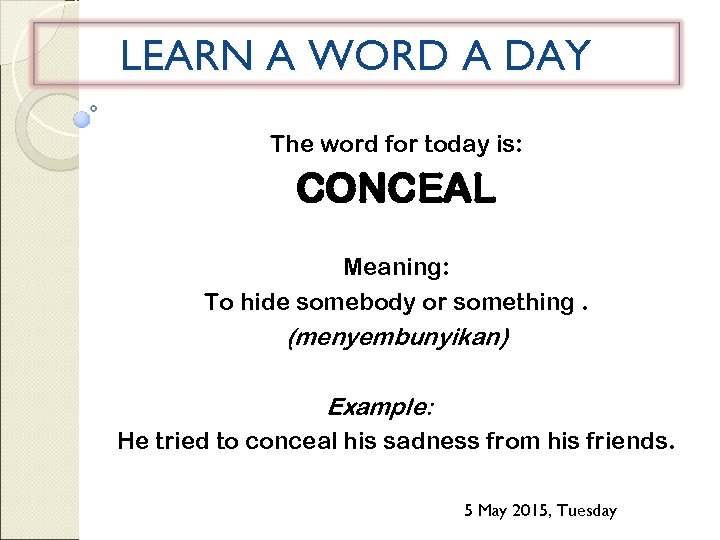 LEARN A WORD A DAY

The word for today is:

CONCEAL

Meaning:
To hide somebody or something .
(menyembunyikan)

Example:
He tried to conceal his sadness from his friends.

5 May 2015, Tuesday